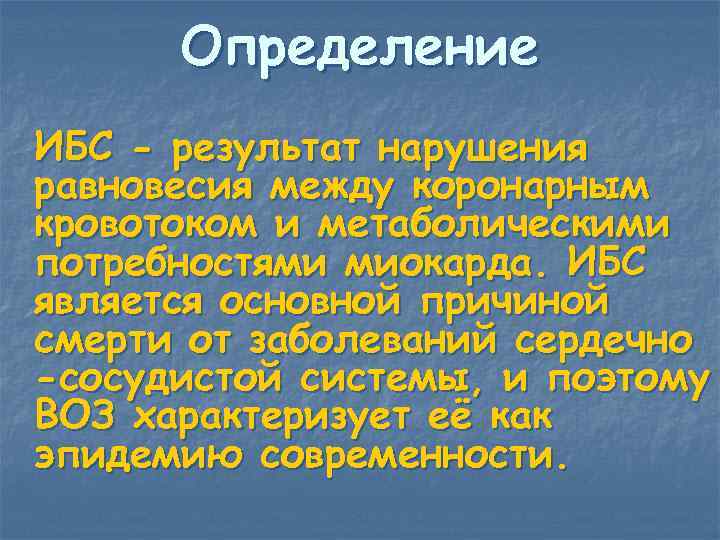 Определение

ИБС - результат нарушения равновесия между коронарным кровотоком и метаболическими потребностями миокарда. ИБС является основной причиной смерти от заболеваний сердечно -сосудистой системы, и поэтому ВОЗ характеризует её как эпидемию современности.